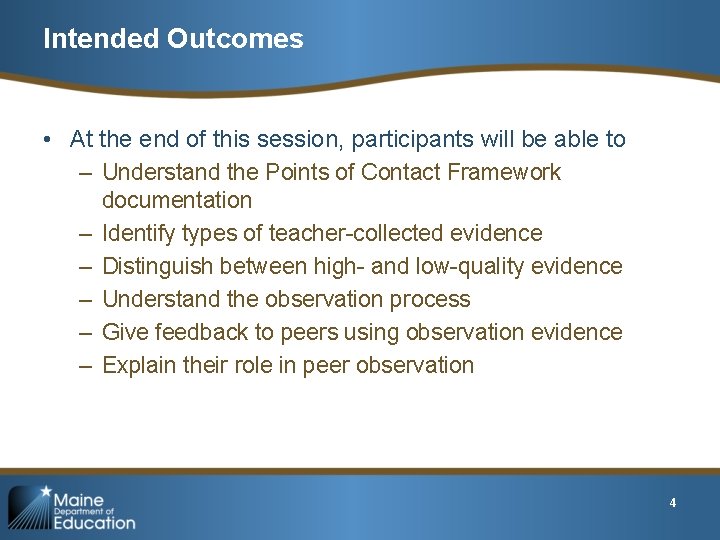 Intended Outcomes

• At the end of this session, participants will be able to
– Understand the Points of Contact Framework documentation
– Identify types of teacher-collected evidence
– Distinguish between high- and low-quality evidence
– Understand the observation process
– Give feedback to peers using observation evidence
– Explain their role in peer observation

Maine Department of Education

4